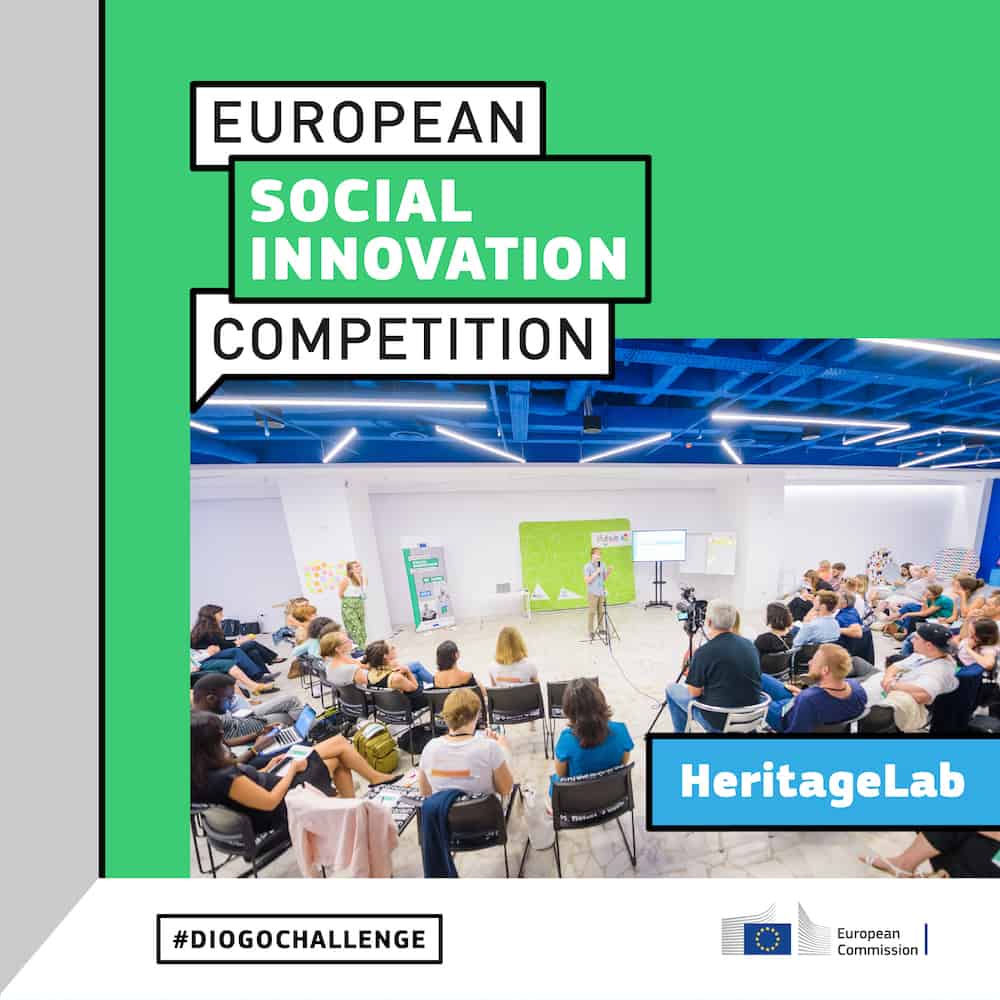 EUROPEAN
SOCIAL INNOVATION
COMPETITION

HeritageLab

#DIOGOCHALLENGE

European Commission